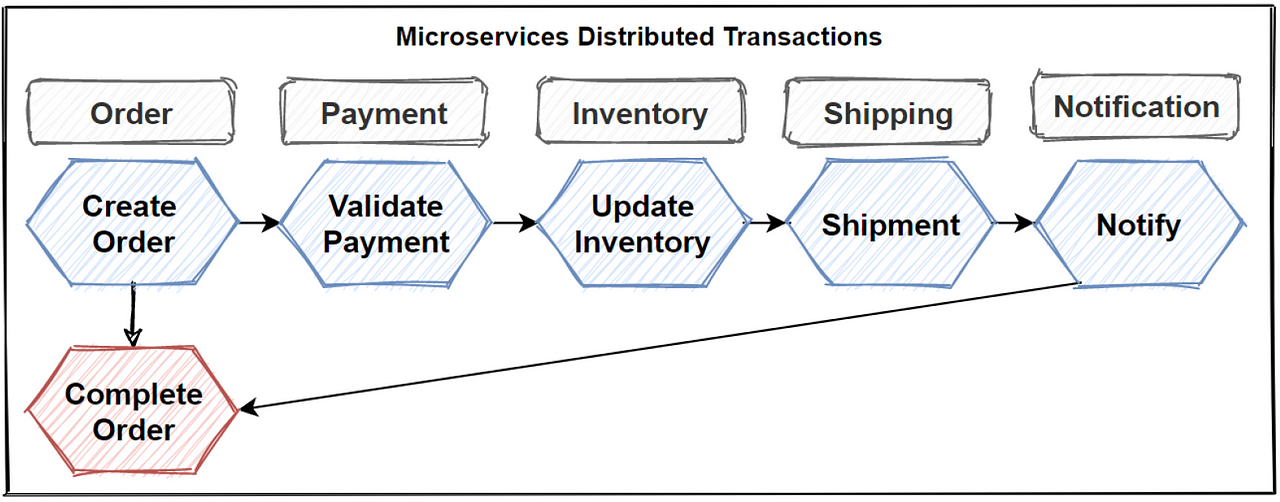 Microservices Distributed Transactions

Order

Payment

Inventory

Shipping

Notification

Create Order

Validate Payment

Update Inventory

Shipment

Notify

Complete Order